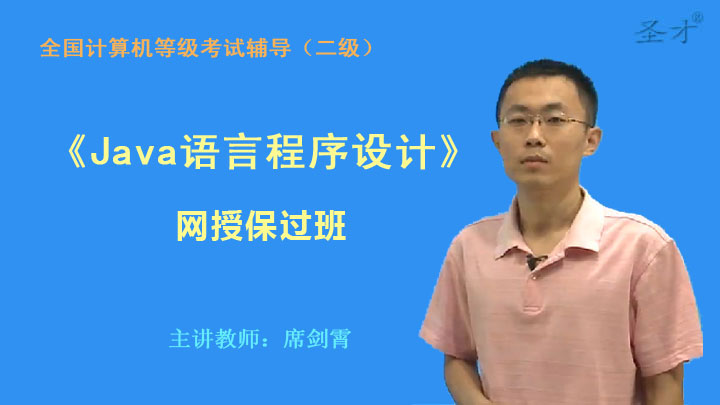 全国计算机等级考试辅导（二级）

圣才®

《Java语言程序设计》

网授保过班

主讲教师：席剑霄